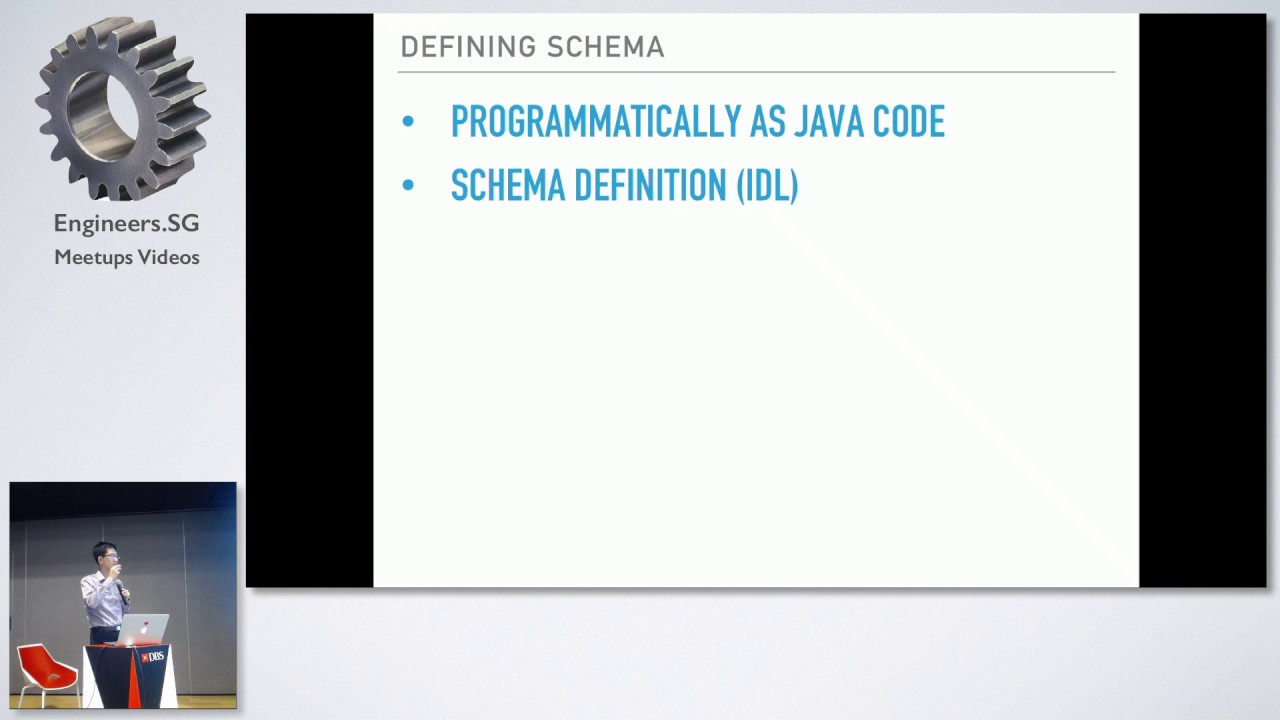 Engineers.SG
Meetups Videos

DEFINING SCHEMA

• PROGRAMMATICALLY AS JAVA CODE
• SCHEMA DEFINITION (IDL)

DBS